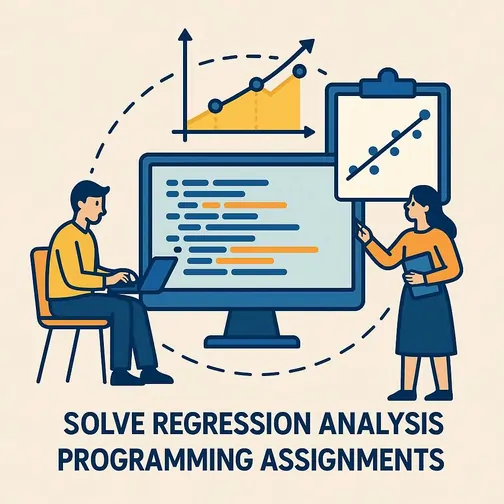 SOLVE REGRESSION ANALYSIS PROGRAMMING ASSIGNMENTS